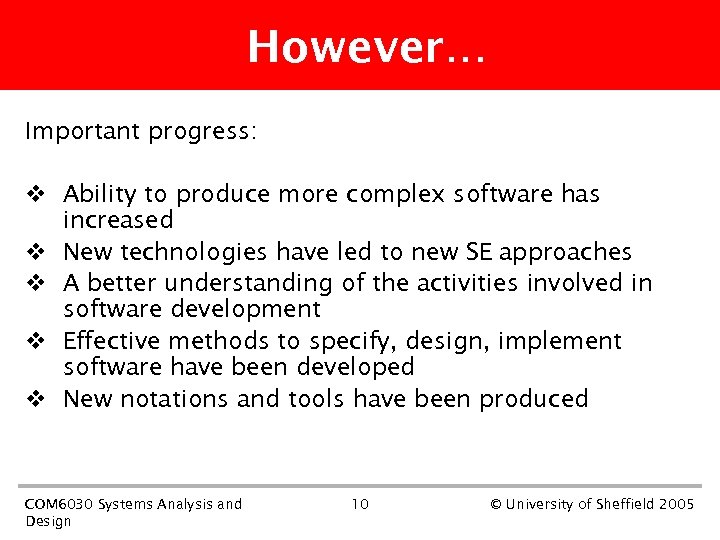 However…

Important progress:

❖ Ability to produce more complex software has increased
❖ New technologies have led to new SE approaches
❖ A better understanding of the activities involved in software development
❖ Effective methods to specify, design, implement software have been developed
❖ New notations and tools have been produced

COM6030 Systems Analysis and Design

10

© University of Sheffield 2005